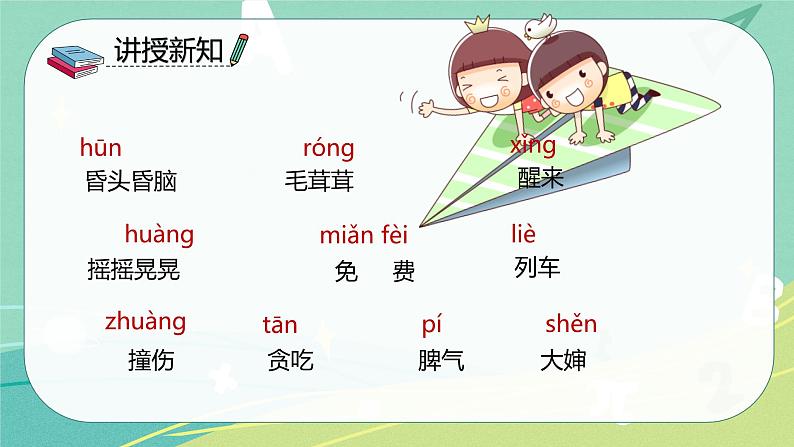 讲授新知

hūn
昏头昏脑

róng
毛茸茸

xǐng
醒来

huàng
摇摇晃晃

miǎn fèi
免 费

liè
列车

zhuàng
撞伤

tān
贪吃

pí
脾气

shěn
大婶